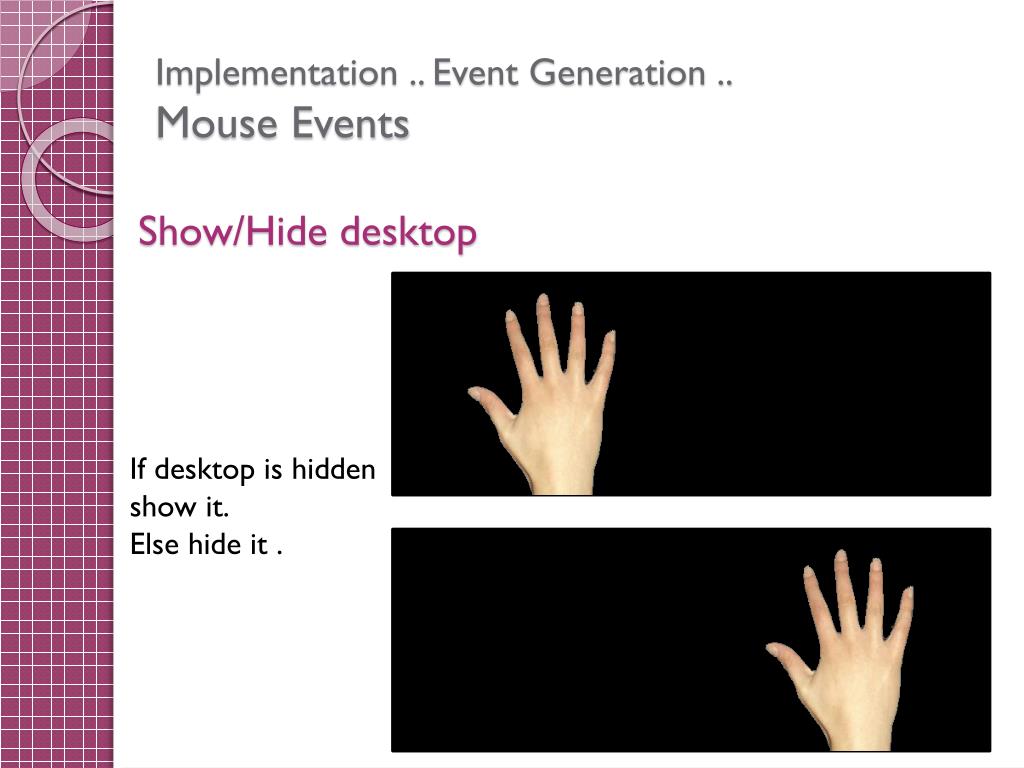 Implementation .. Event Generation ..
Mouse Events

Show/Hide desktop

If desktop is hidden show it.
Else hide it .